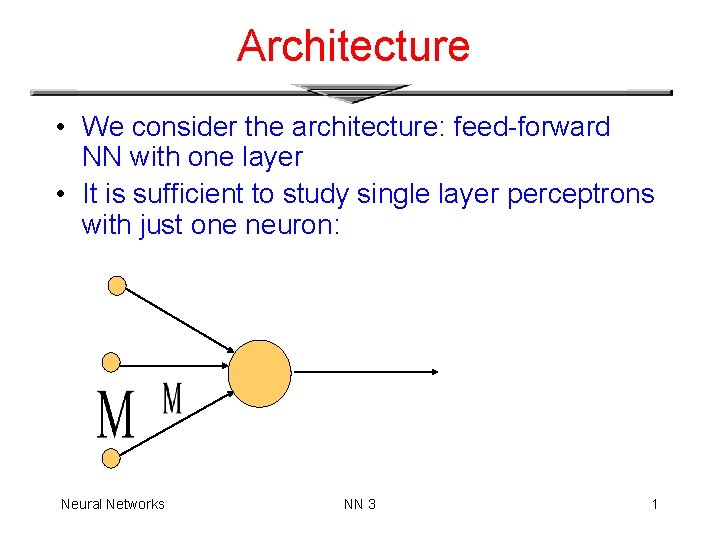 Architecture

• We consider the architecture: feed-forward NN with one layer
• It is sufficient to study single layer perceptrons with just one neuron:

M M

Neural Networks NN 3 1